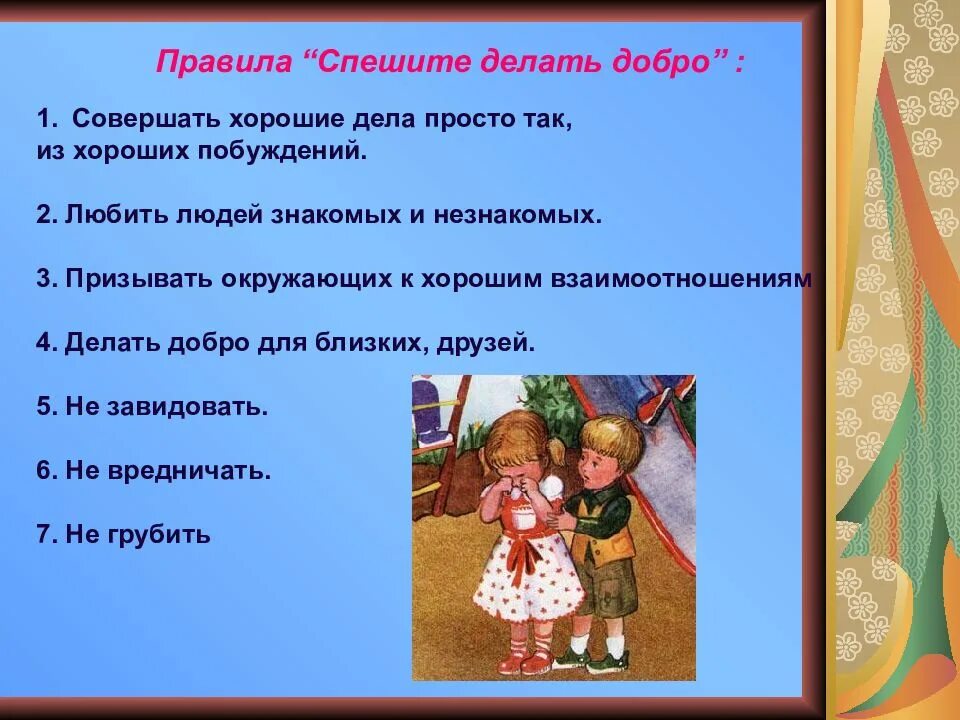 Правила “Спешите делать добро” :

1. Совершать хорошие дела просто так, из хороших побуждений.

2. Любить людей знакомых и незнакомых.

3. Призывать окружающих к хорошим взаимоотношениям

4. Делать добро для близких, друзей.

5. Не завидовать.

6. Не вредничать.

7. Не грубить